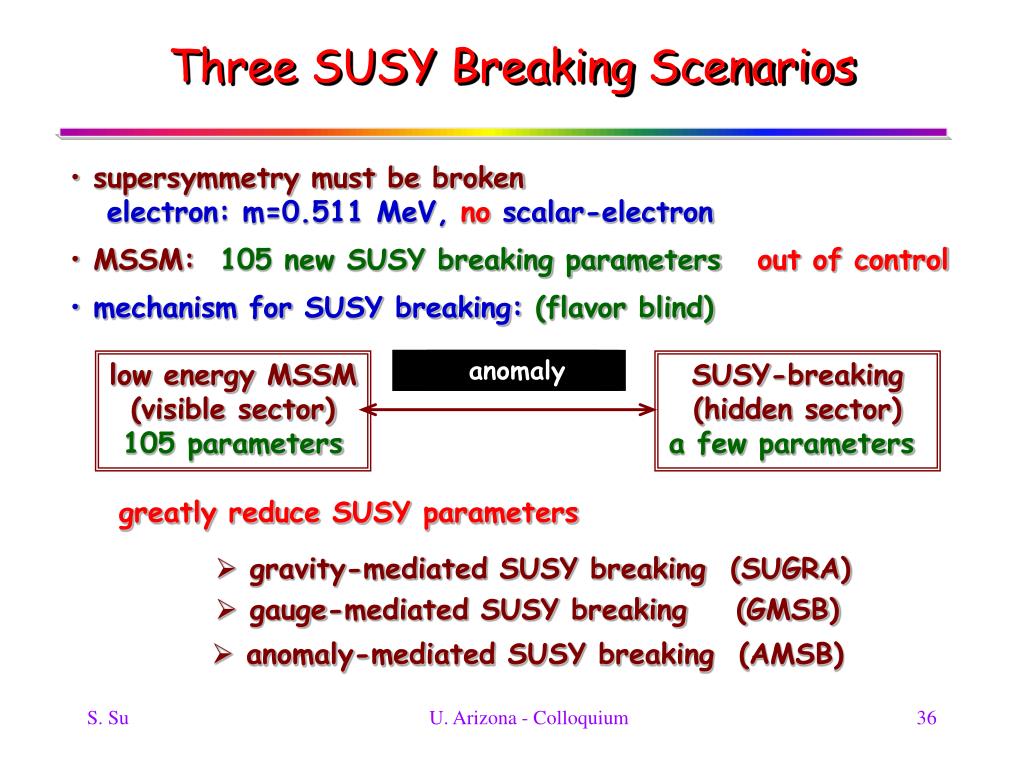 Three SUSY Breaking Scenarios

• supersymmetry must be broken
electron: m=0.511 MeV, no scalar-electron

• MSSM: 105 new SUSY breaking parameters out of control

• mechanism for SUSY breaking: (flavor blind)

low energy MSSM
(visible sector)
105 parameters

anomaly

SUSY-breaking
(hidden sector)
a few parameters

greatly reduce SUSY parameters

➢ gravity-mediated SUSY breaking (SUGRA)
➢ gauge-mediated SUSY breaking (GMSB)
➢ anomaly-mediated SUSY breaking (AMSB)

S. Su U. Arizona - Colloquium 36